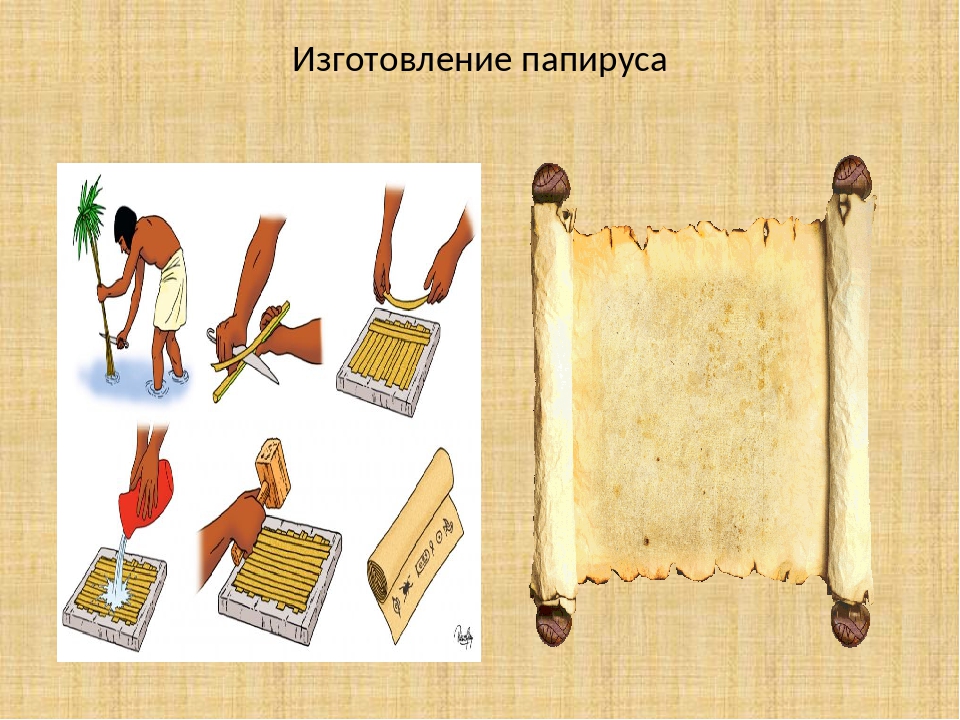 Изготовление папируса